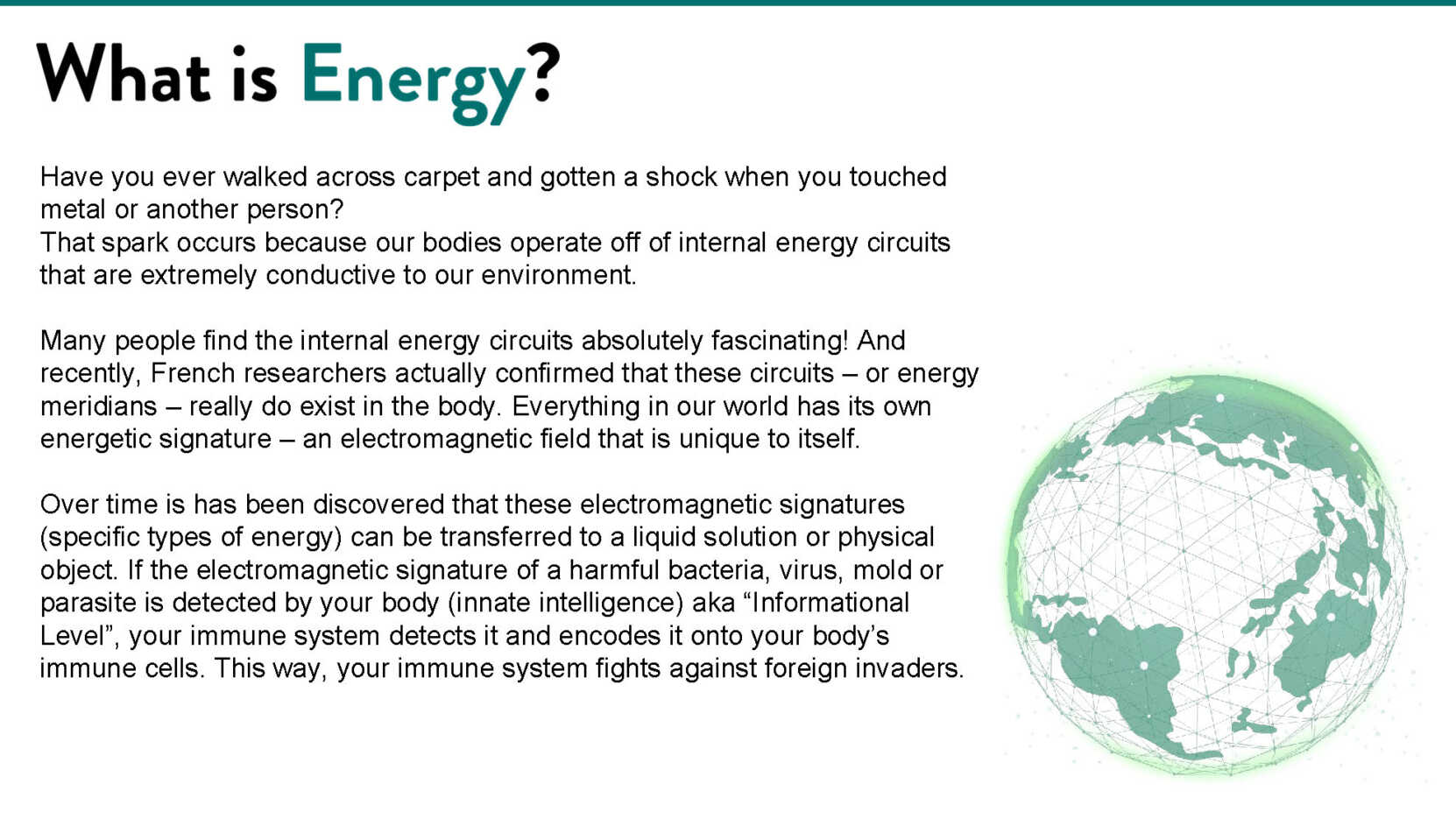 What is Energy?

Have you ever walked across carpet and gotten a shock when you touched metal or another person?
That spark occurs because our bodies operate off of internal energy circuits that are extremely conductive to our environment.

Many people find the internal energy circuits absolutely fascinating! And recently, French researchers actually confirmed that these circuits – or energy meridians – really do exist in the body. Everything in our world has its own energetic signature – an electromagnetic field that is unique to itself.

Over time is has been discovered that these electromagnetic signatures (specific types of energy) can be transferred to a liquid solution or physical object. If the electromagnetic signature of a harmful bacteria, virus, mold or parasite is detected by your body (innate intelligence) aka “Informational Level”, your immune system detects it and encodes it onto your body’s immune cells. This way, your immune system fights against foreign invaders.